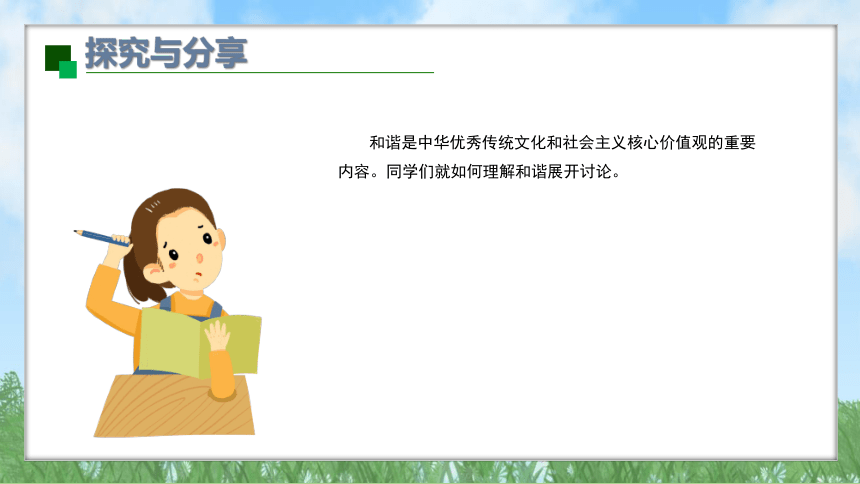 探究与分享

和谐是中华优秀传统文化和社会主义核心价值观的重要内容。同学们就如何理解和谐展开讨论。